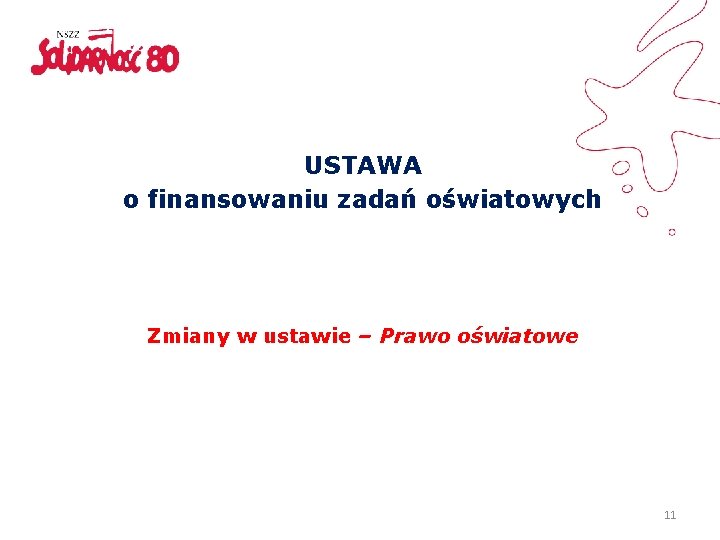 NSZZ
SOLIDARNOŚĆ 80

USTAWA
o finansowaniu zadań oświatowych

Zmiany w ustawie – Prawo oświatowe

11